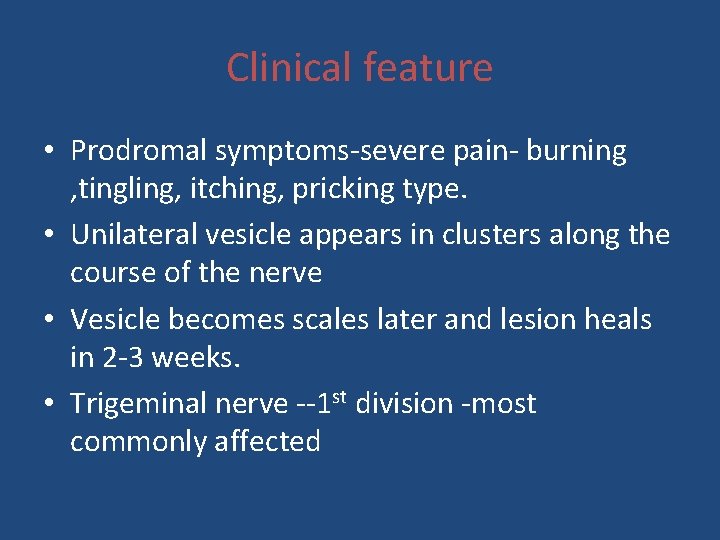 Clinical feature

• Prodromal symptoms-severe pain- burning ,tingling, itching, pricking type.
• Unilateral vesicle appears in clusters along the course of the nerve
• Vesicle becomes scales later and lesion heals in 2-3 weeks.
• Trigeminal nerve --1$^{st}$ division -most commonly affected